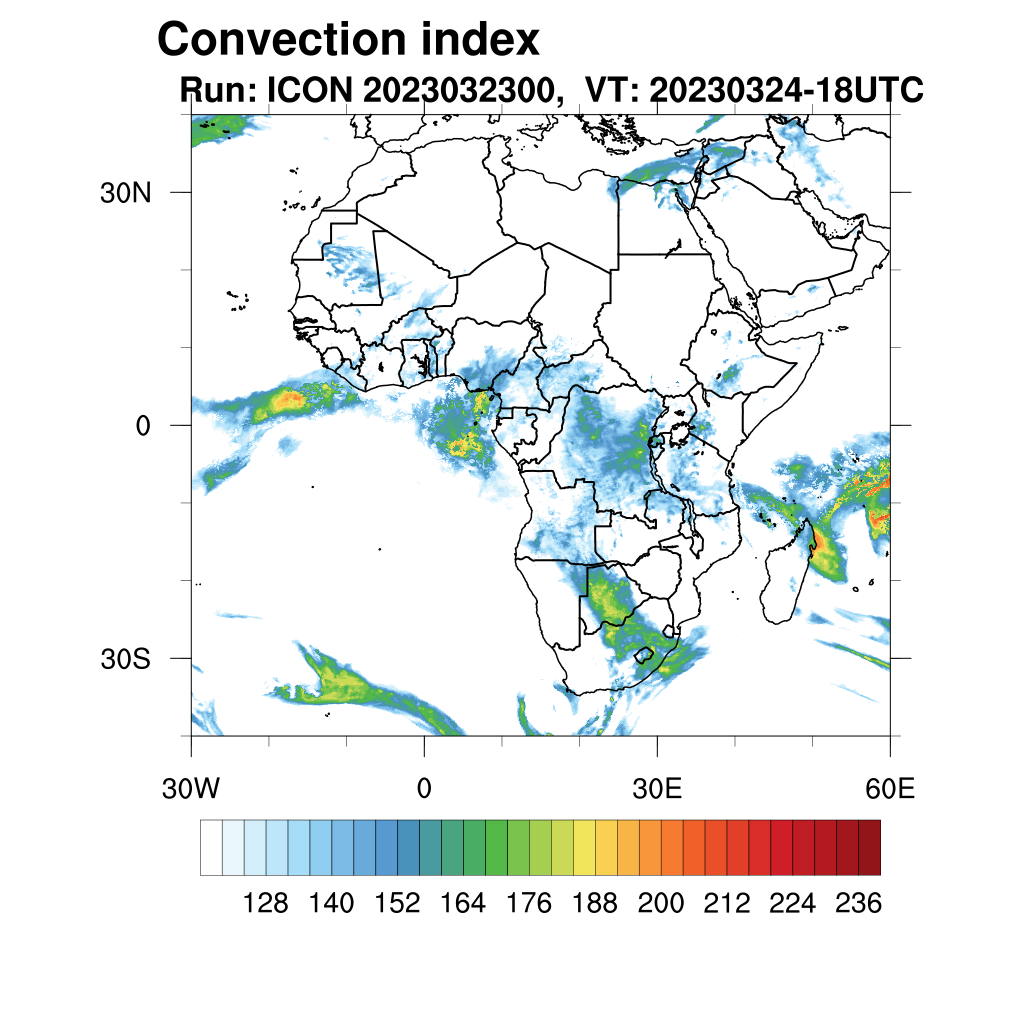 Convection index
Run: ICON 2023032300, VT: 20230324-18UTC

30N
0
30S

30W
0
30E
60E

128 140 152 164 176 188 200 212 224 236